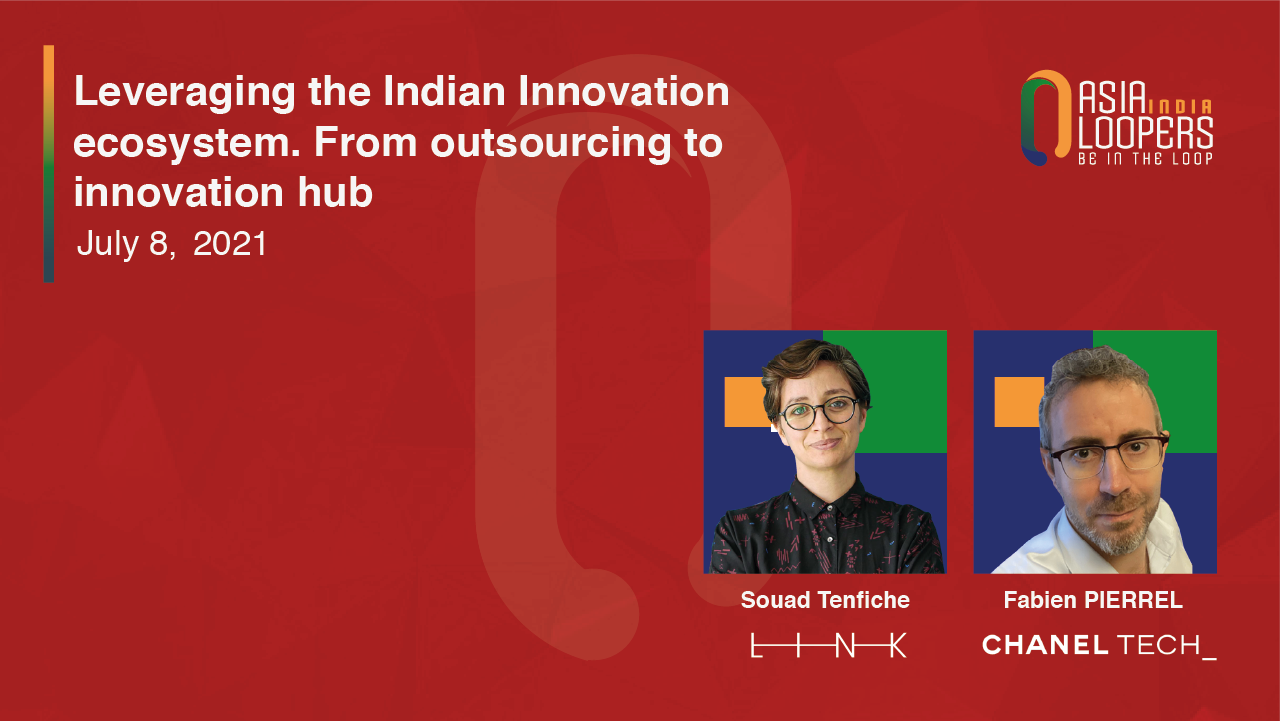 Leveraging the Indian Innovation ecosystem. From outsourcing to innovation hub

July 8, 2021

ASIA INDIA LOOPERS
BE IN THE LOOP

Souad Tenfiche

LINK

Fabien PIERREL

CHANEL TECH_